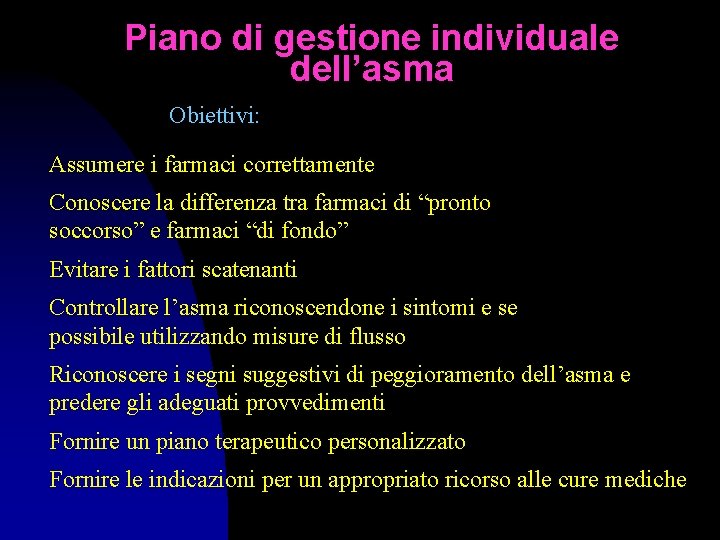 Piano di gestione individuale dell’asma

Obiettivi:

Assumere i farmaci correttamente

Conoscere la differenza tra farmaci di “pronto soccorso” e farmaci “di fondo”

Evitare i fattori scatenanti

Controllare l’asma riconoscendone i sintomi e se possibile utilizzando misure di flusso

Riconoscere i segni suggestivi di peggioramento dell’asma e predere gli adeguati provvedimenti

Fornire un piano terapeutico personalizzato

Fornire le indicazioni per un appropriato ricorso alle cure mediche